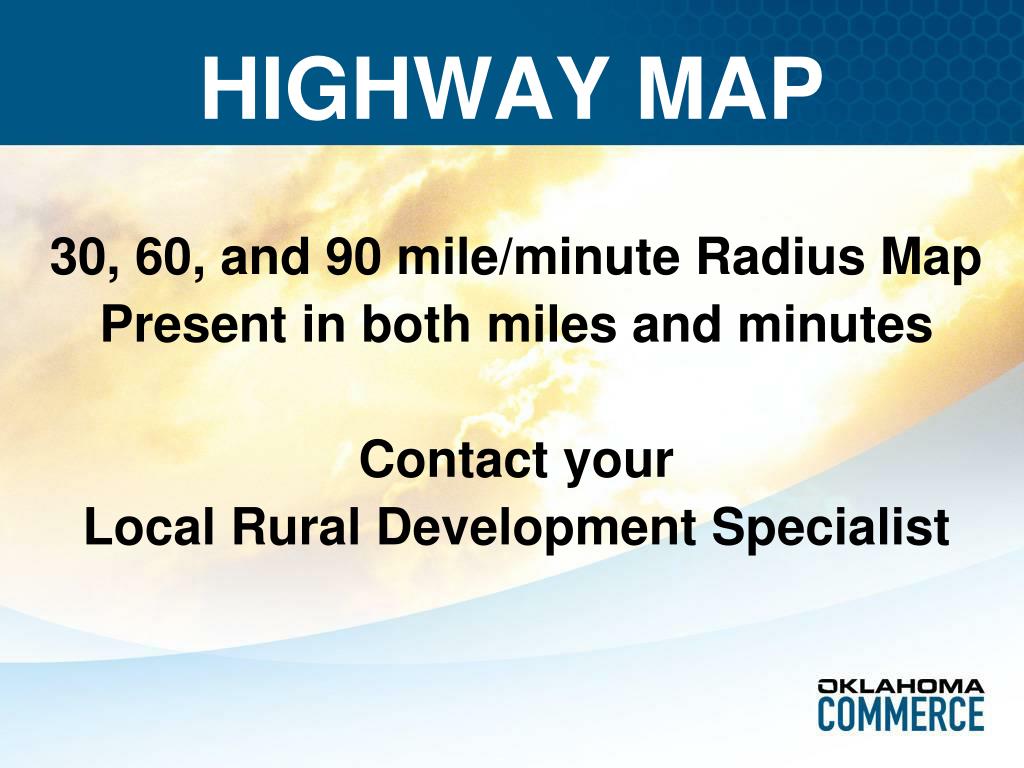 HIGHWAY MAP

30, 60, and 90 mile/minute Radius Map
Present in both miles and minutes

Contact your
Local Rural Development Specialist

OKLAHOMA
COMMERCE